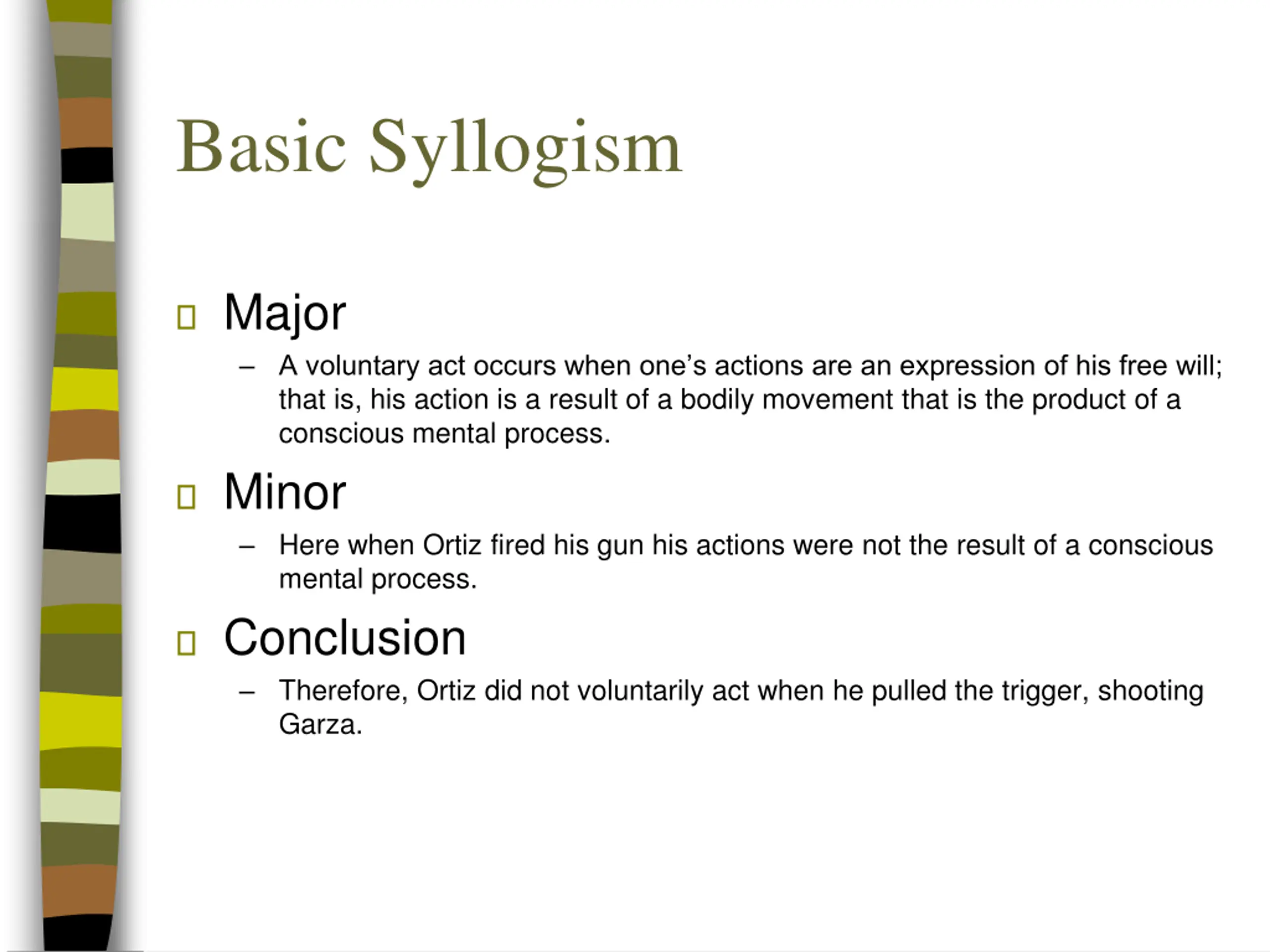 Basic Syllogism

Major

– A voluntary act occurs when one’s actions are an expression of his free will; that is, his action is a result of a bodily movement that is the product of a conscious mental process.

Minor

– Here when Ortiz fired his gun his actions were not the result of a conscious mental process.

Conclusion

– Therefore, Ortiz did not voluntarily act when he pulled the trigger, shooting Garza.